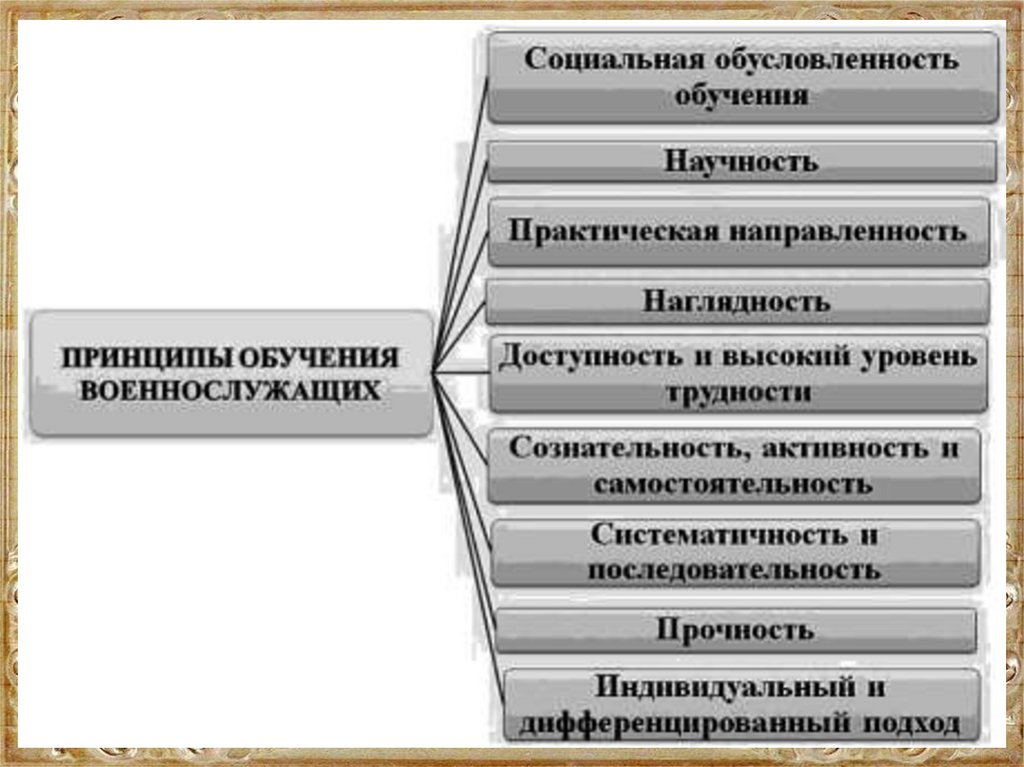 ПРИНЦИПЫ ОБУЧЕНИЯ ВОЕННОСЛУЖАЩИХ

Социальная обусловленность обучения

Научность

Практическая направленность

Наглядность

Доступность и высокий уровень трудности

Сознательность, активность и самостоятельность

Систематичность и последовательность

Прочность

Индивидуальный и дифференцированный подход